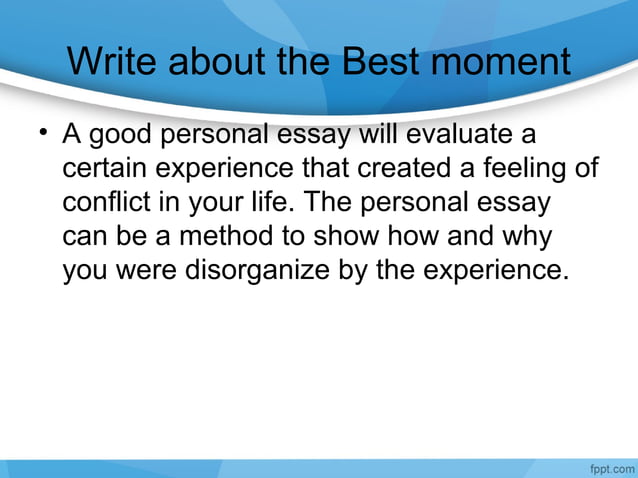 Write about the Best moment

• A good personal essay will evaluate a certain experience that created a feeling of conflict in your life. The personal essay can be a method to show how and why you were disorganize by the experience.

fppt.com